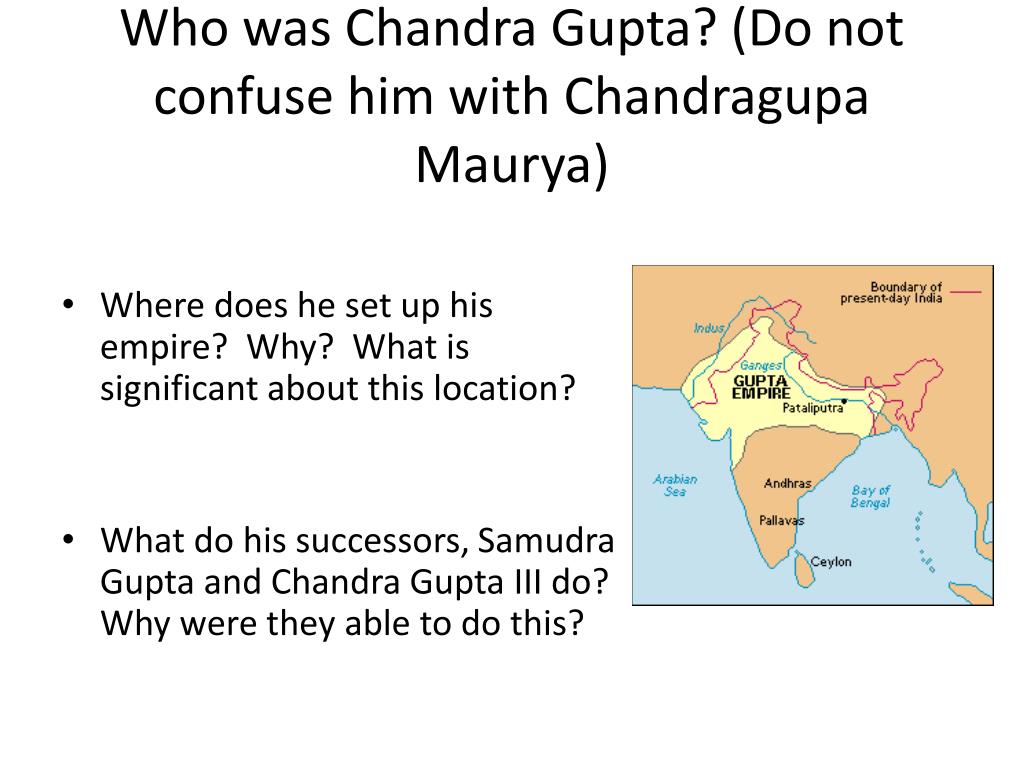 Who was Chandra Gupta? (Do not confuse him with Chandragupa Maurya)

• Where does he set up his empire? Why? What is significant about this location?

• What do his successors, Samudra Gupta and Chandra Gupta III do? Why were they able to do this?

Boundary of present-day India
Indus
Ganges
GUPTA EMPIRE
Pataliputra
Arabian Sea
Andhras
Bay of Bengal
Pallavas
Ceylon